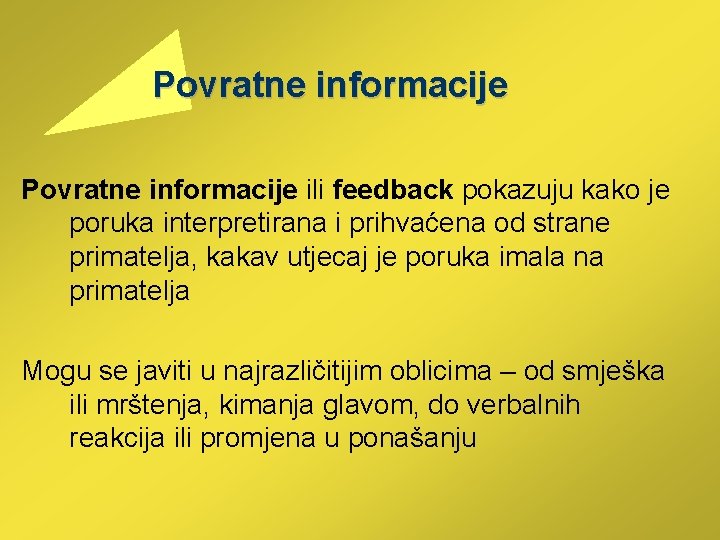 Povratne informacije

Povratne informacije ili feedback pokazuju kako je poruka interpretirana i prihvaćena od strane primatelja, kakav utjecaj je poruka imala na primatelja

Mogu se javiti u najrazličitijim oblicima – od smješka ili mrštenja, kimanja glavom, do verbalnih reakcija ili promjena u ponašanju